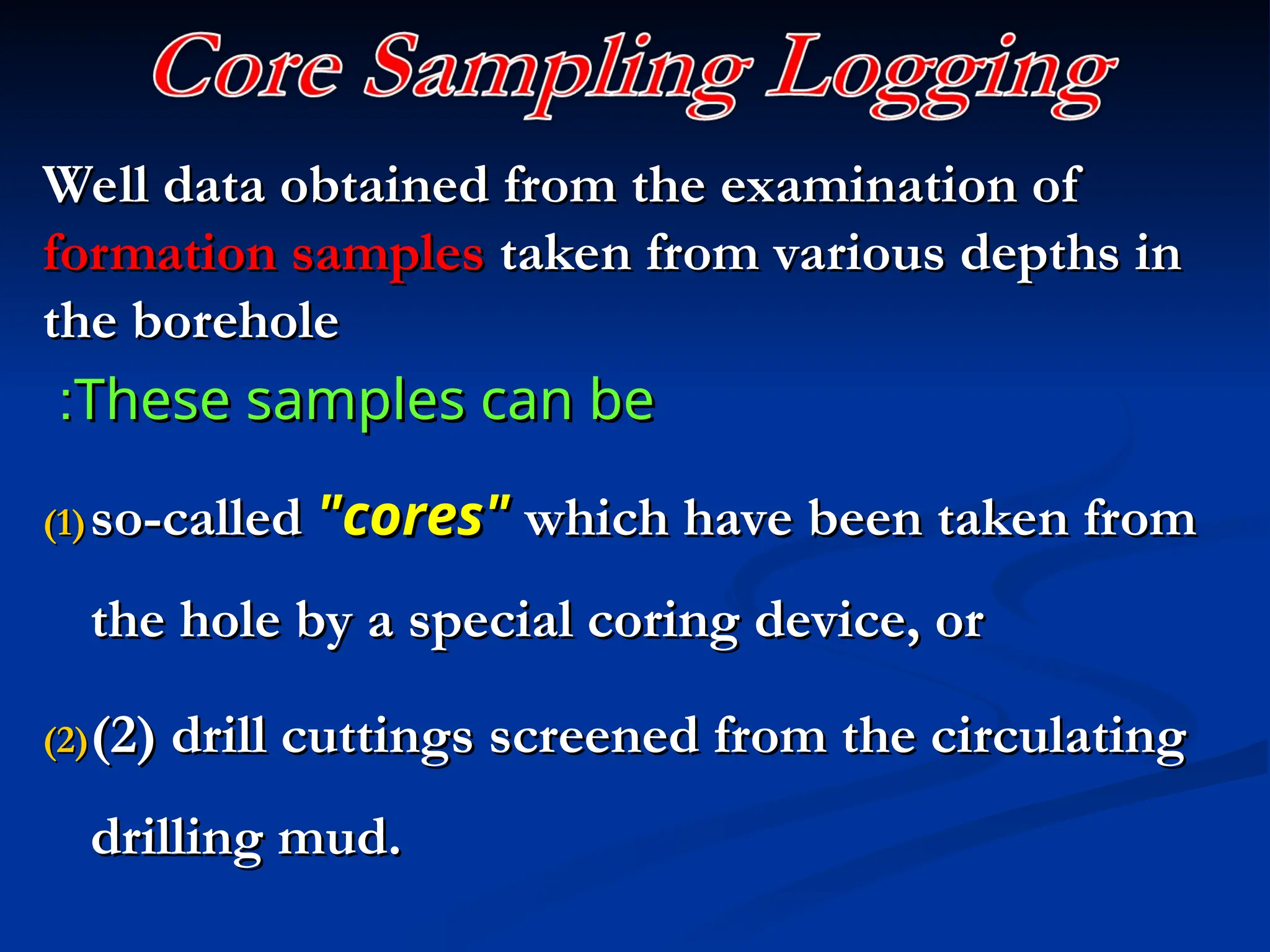 Core Sampling Logging

Well data obtained from the examination of formation samples taken from various depths in the borehole

:These samples can be

(1) so-called "cores" which have been taken from the hole by a special coring device, or

(2) (2) drill cuttings screened from the circulating drilling mud.